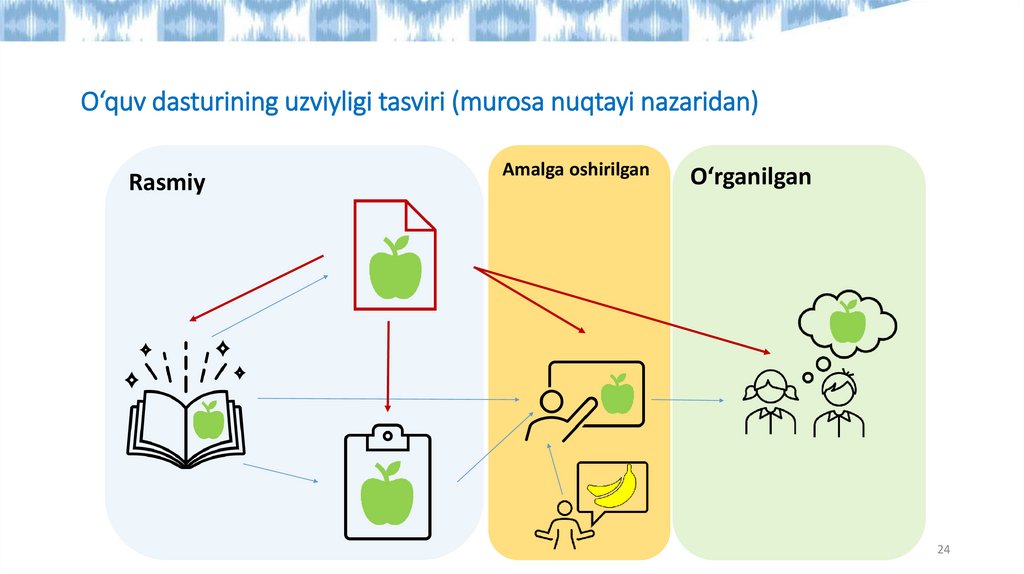 O‘quv dasturining uzviyligi tasviri (murosa nuqtayi nazaridan)

Rasmiy

Amalga oshirilgan

O‘rganilgan

24